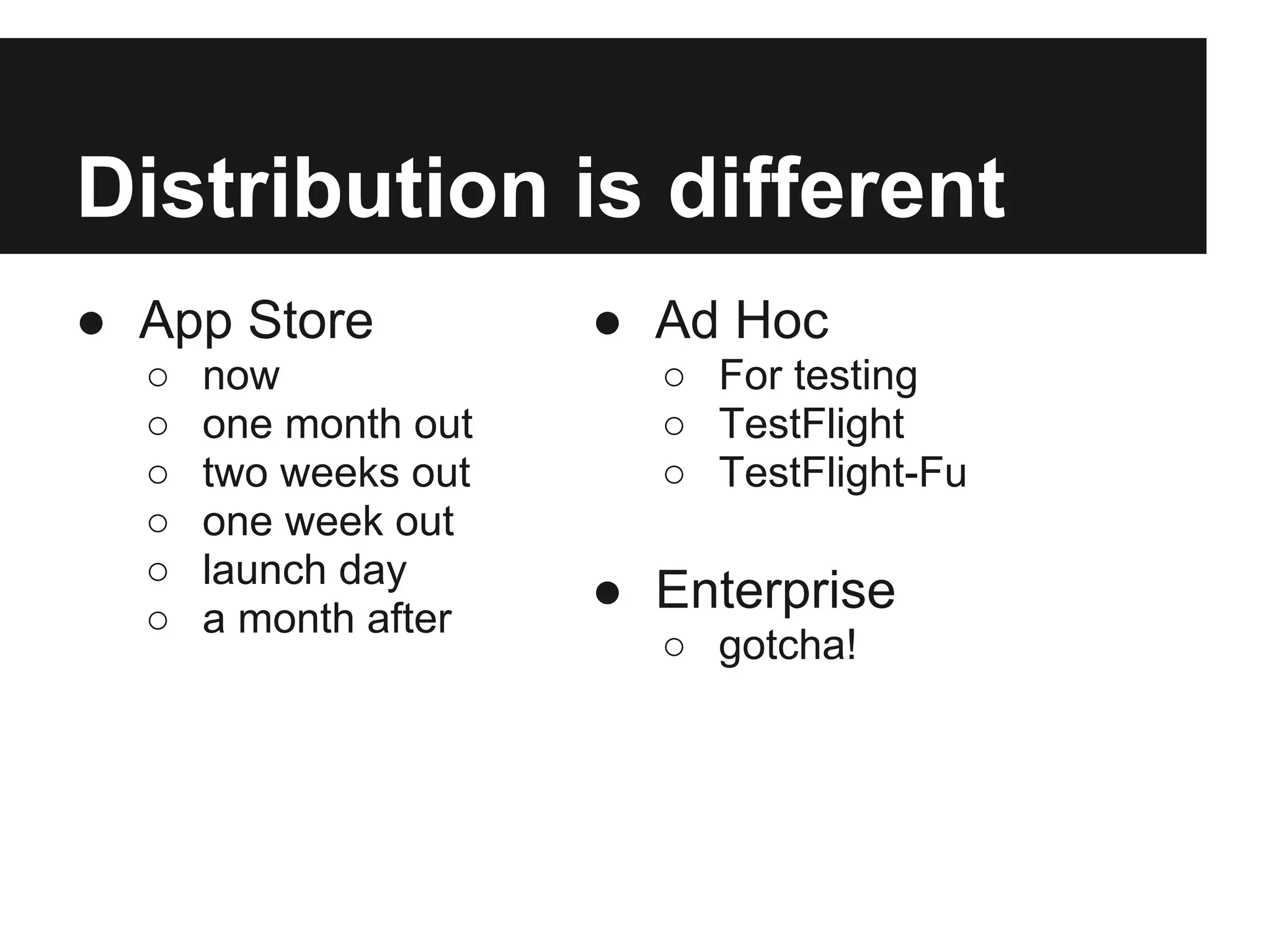 Distribution is different

● App Store
  ○ now
  ○ one month out
  ○ two weeks out
  ○ one week out
  ○ launch day
  ○ a month after

● Ad Hoc
  ○ For testing
  ○ TestFlight
  ○ TestFlight-Fu

● Enterprise
  ○ gotcha!